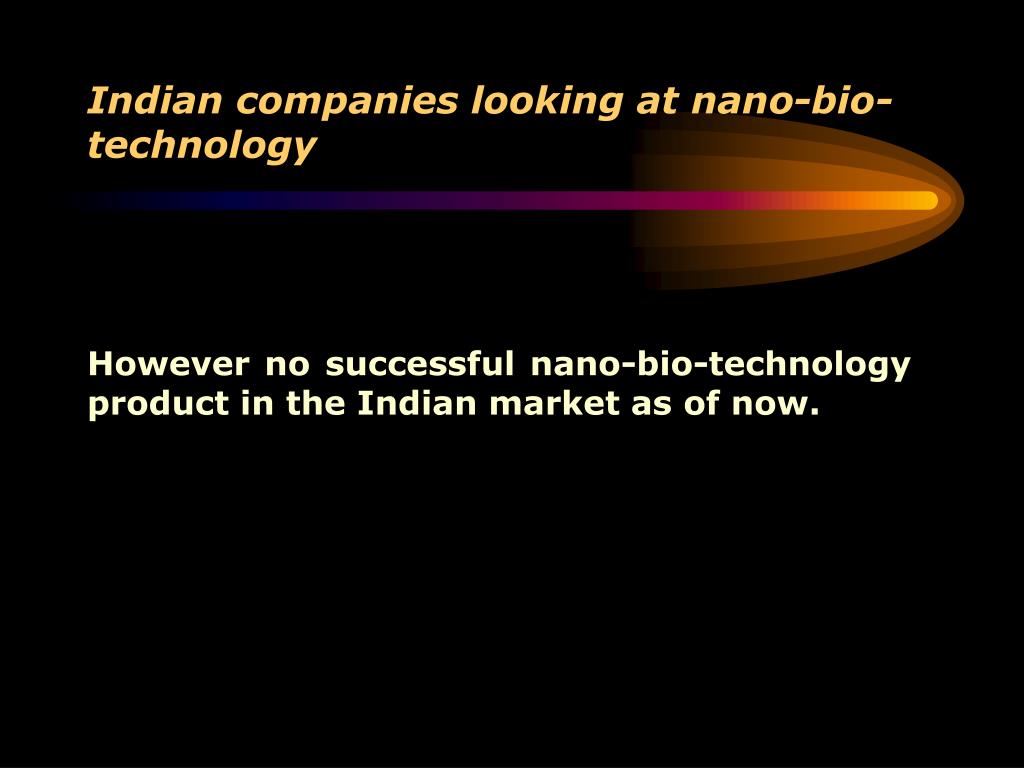 Indian companies looking at nano-bio-technology

However no successful nano-bio-technology product in the Indian market as of now.